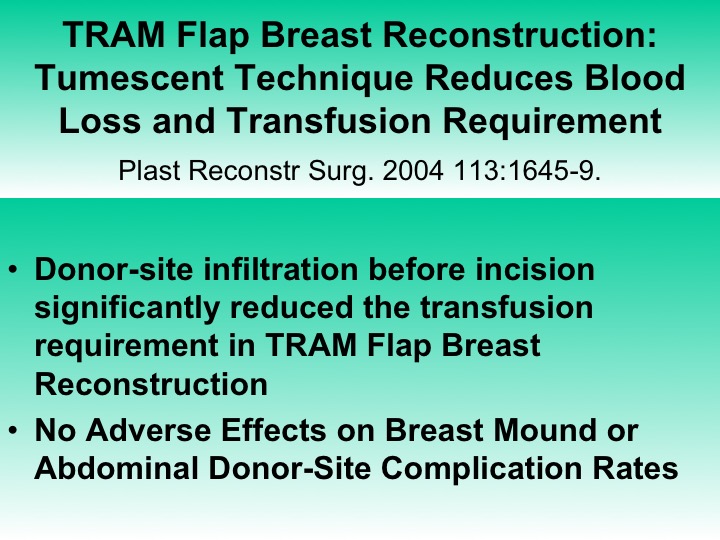 TRAM Flap Breast Reconstruction: Tumescent Technique Reduces Blood Loss and Transfusion Requirement

Plast Reconstr Surg. 2004 113:1645-9.

• Donor-site infiltration before incision significantly reduced the transfusion requirement in TRAM Flap Breast Reconstruction

• No Adverse Effects on Breast Mound or Abdominal Donor-Site Complication Rates